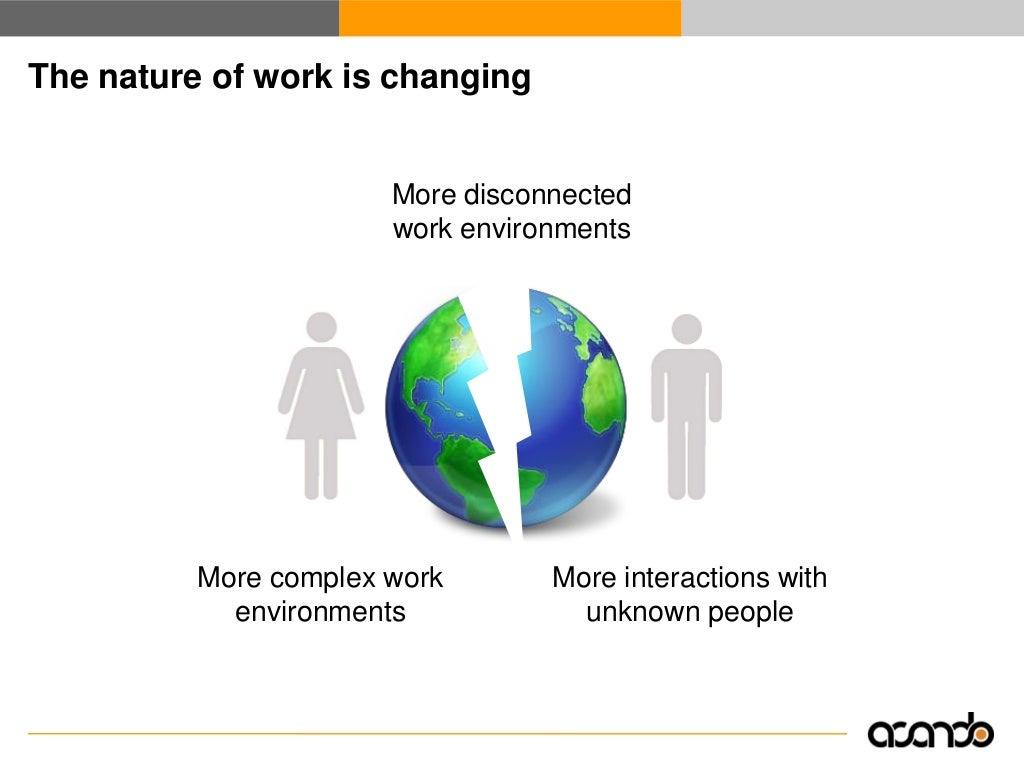 The nature of work is changing

More disconnected work environments

More complex work environments

More interactions with unknown people

asando